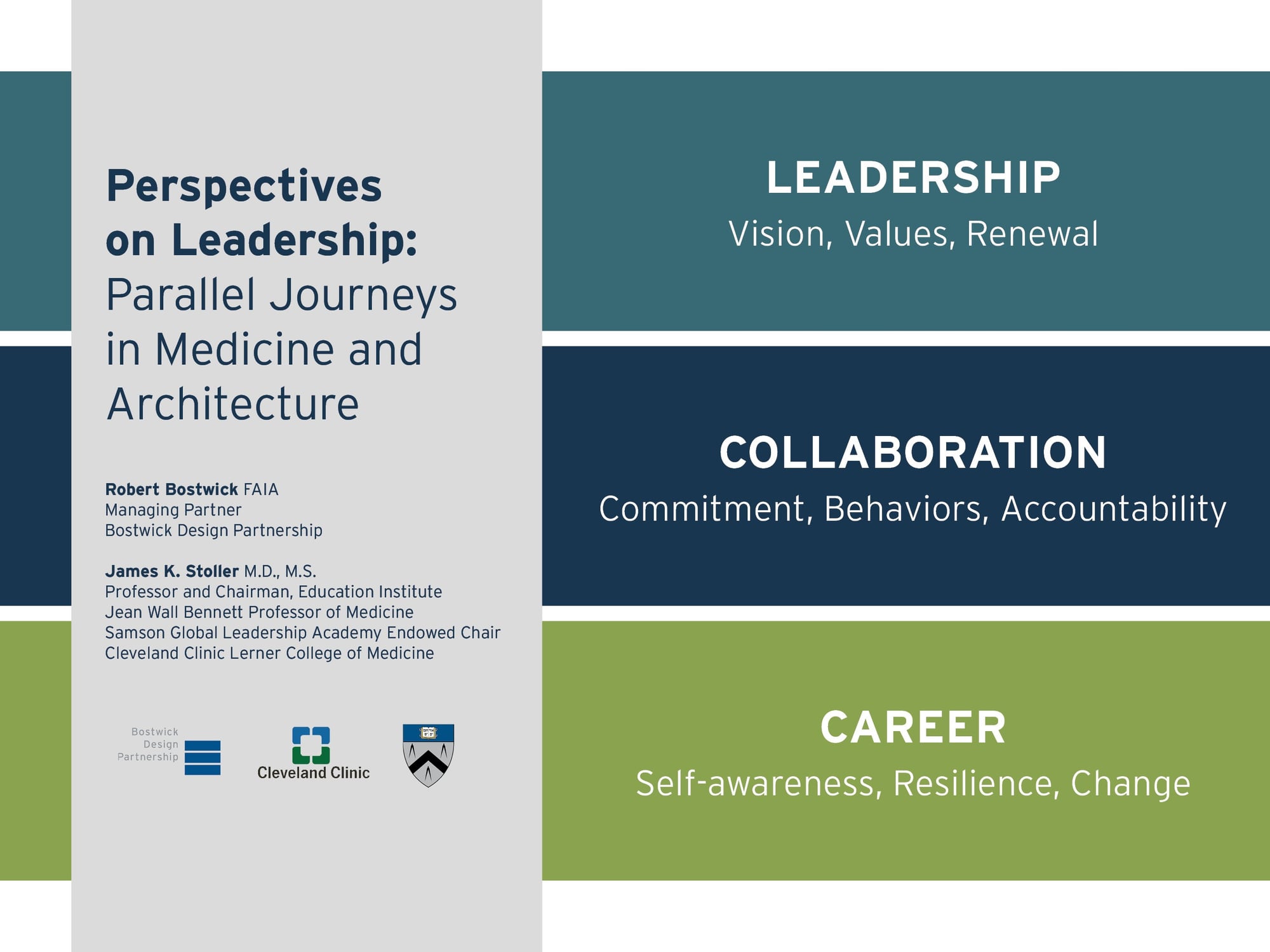 Perspectives on Leadership: Parallel Journeys in Medicine and Architecture

Robert Bostwick FAIA
Managing Partner
Bostwick Design Partnership

James K. Stoller M.D., M.S.
Professor and Chairman, Education Institute
Jean Wall Bennett Professor of Medicine
Samson Global Leadership Academy Endowed Chair
Cleveland Clinic Lerner College of Medicine

Bostwick Design Partnership

Cleveland Clinic

LEADERSHIP
Vision, Values, Renewal

COLLABORATION
Commitment, Behaviors, Accountability

CAREER
Self-awareness, Resilience, Change